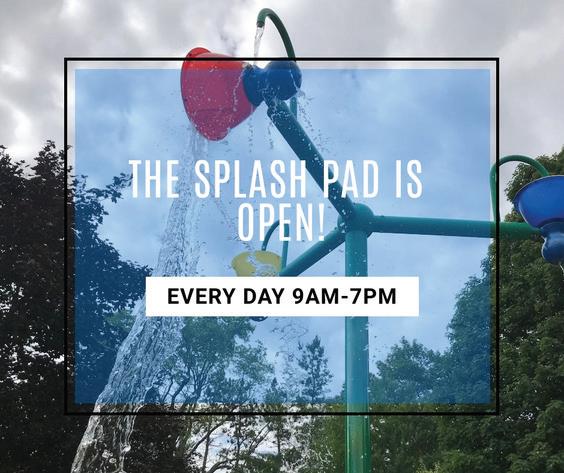 THE SPLASH PAD IS OPEN!

EVERY DAY 9AM-7PM